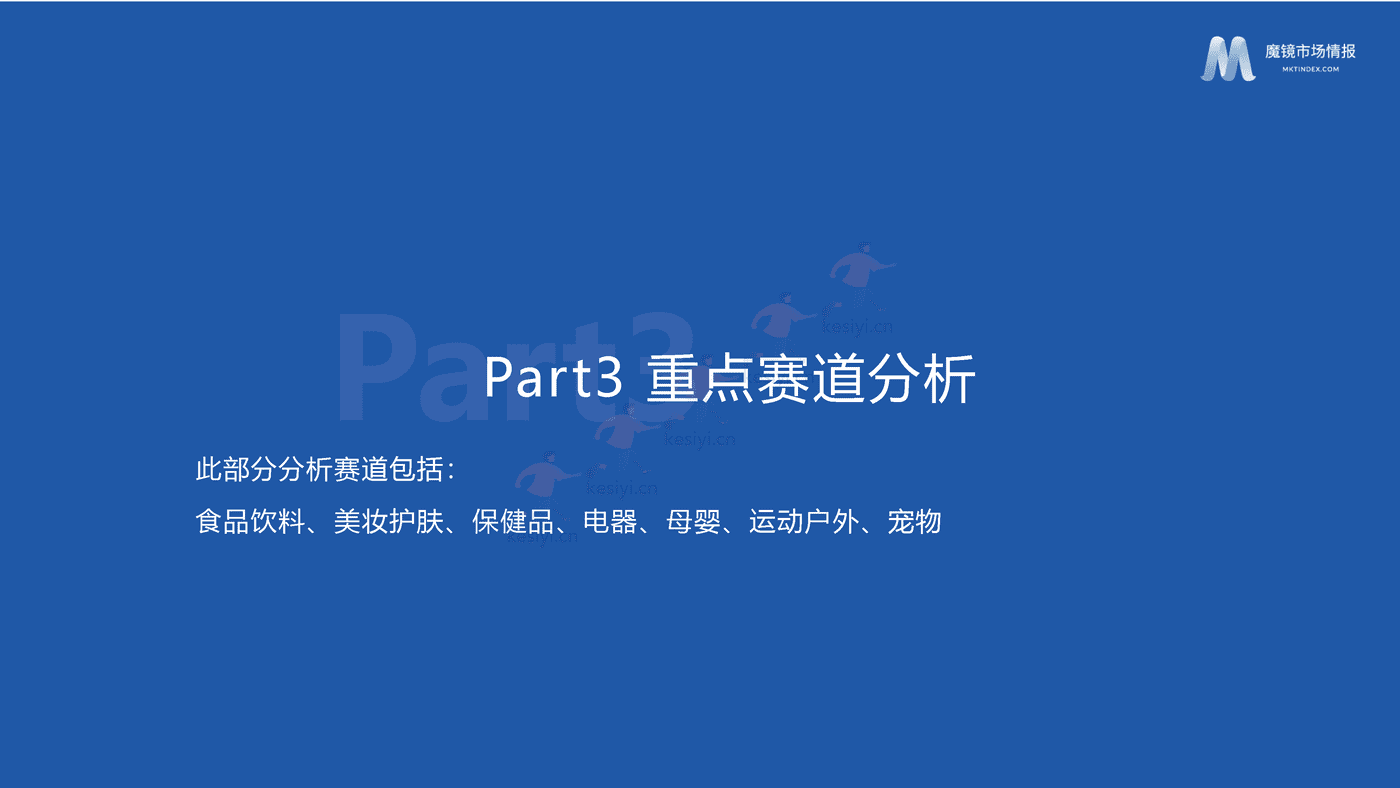 魔镜市场情报
MKTINDEX.COM

Part3

kesiyi.cn

Part3 重点赛道分析

kesiyi.cn

此部分分析赛道包括：

kesiyi.cn

食品饮料、美妆护肤、保健品、电器、母婴、运动户外、宠物

kesiyi.cn